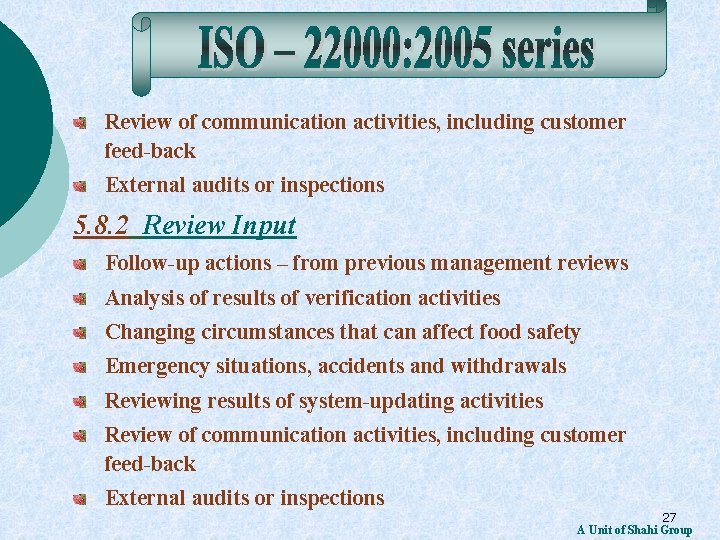 ISO – 22000:2005 series

Review of communication activities, including customer feed-back

External audits or inspections

5.8.2 Review Input

Follow-up actions – from previous management reviews

Analysis of results of verification activities

Changing circumstances that can affect food safety

Emergency situations, accidents and withdrawals

Reviewing results of system-updating activities

Review of communication activities, including customer feed-back

External audits or inspections

27

A Unit of Shahi Group